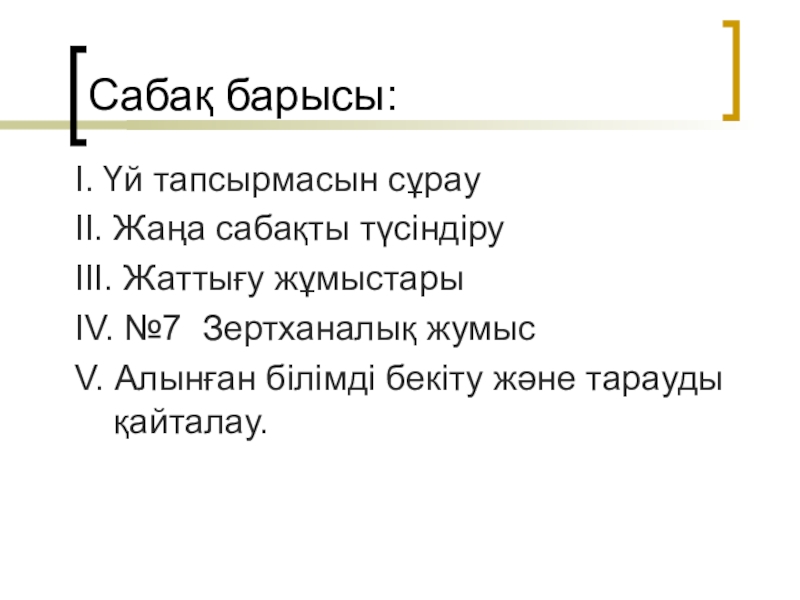 Сабақ барысы:

I. Үй тапсырмасын сұрау
II. Жаңа сабақты түсіндіру
III. Жаттығу жұмыстары
IV. №7  Зертханалық жумыс
V. Алынған білімді бекіту және тарауды қайталау.